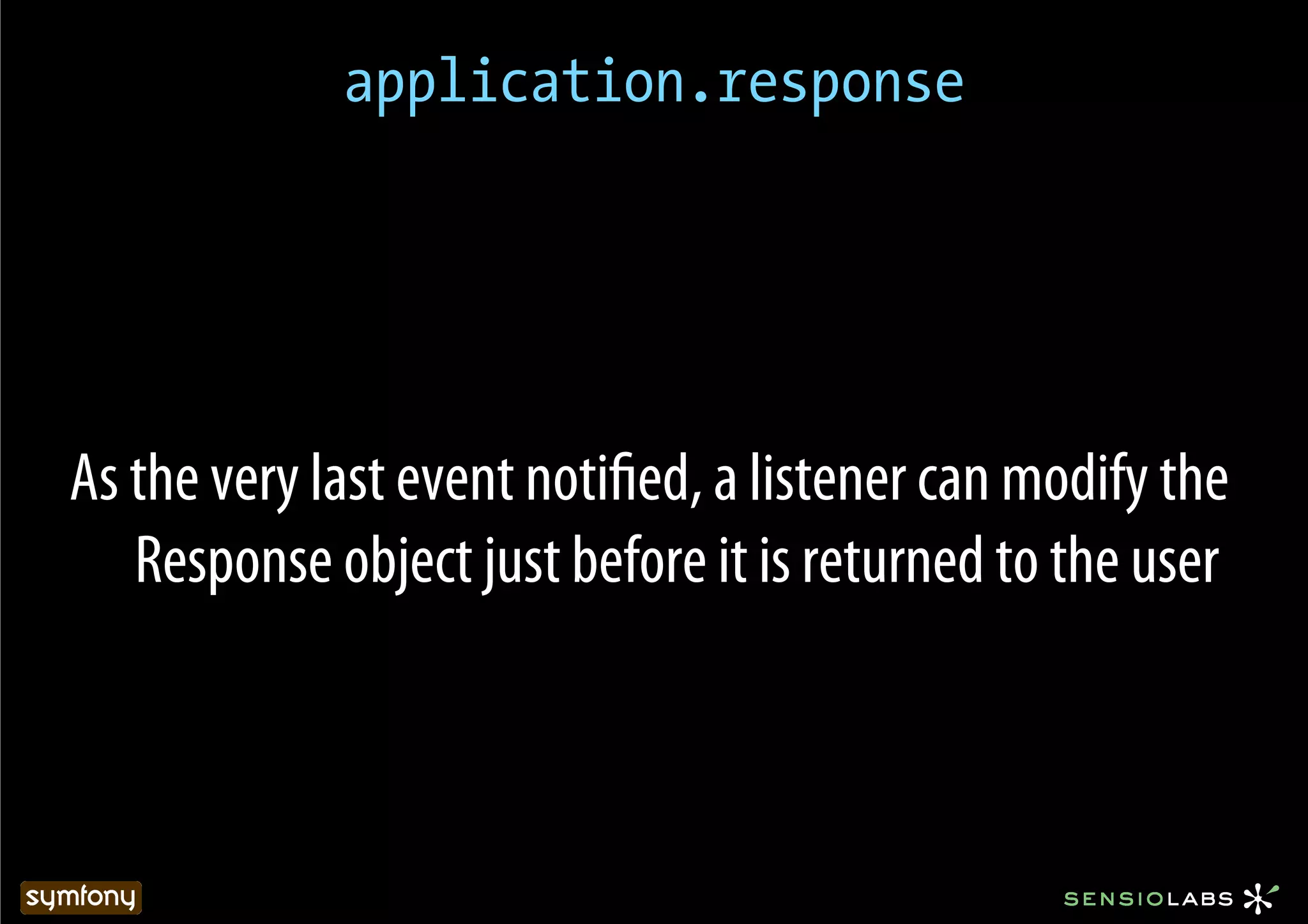 application.response

As the very last event notified, a listener can modify the Response object just before it is returned to the user

symfony

SENSIOLABS